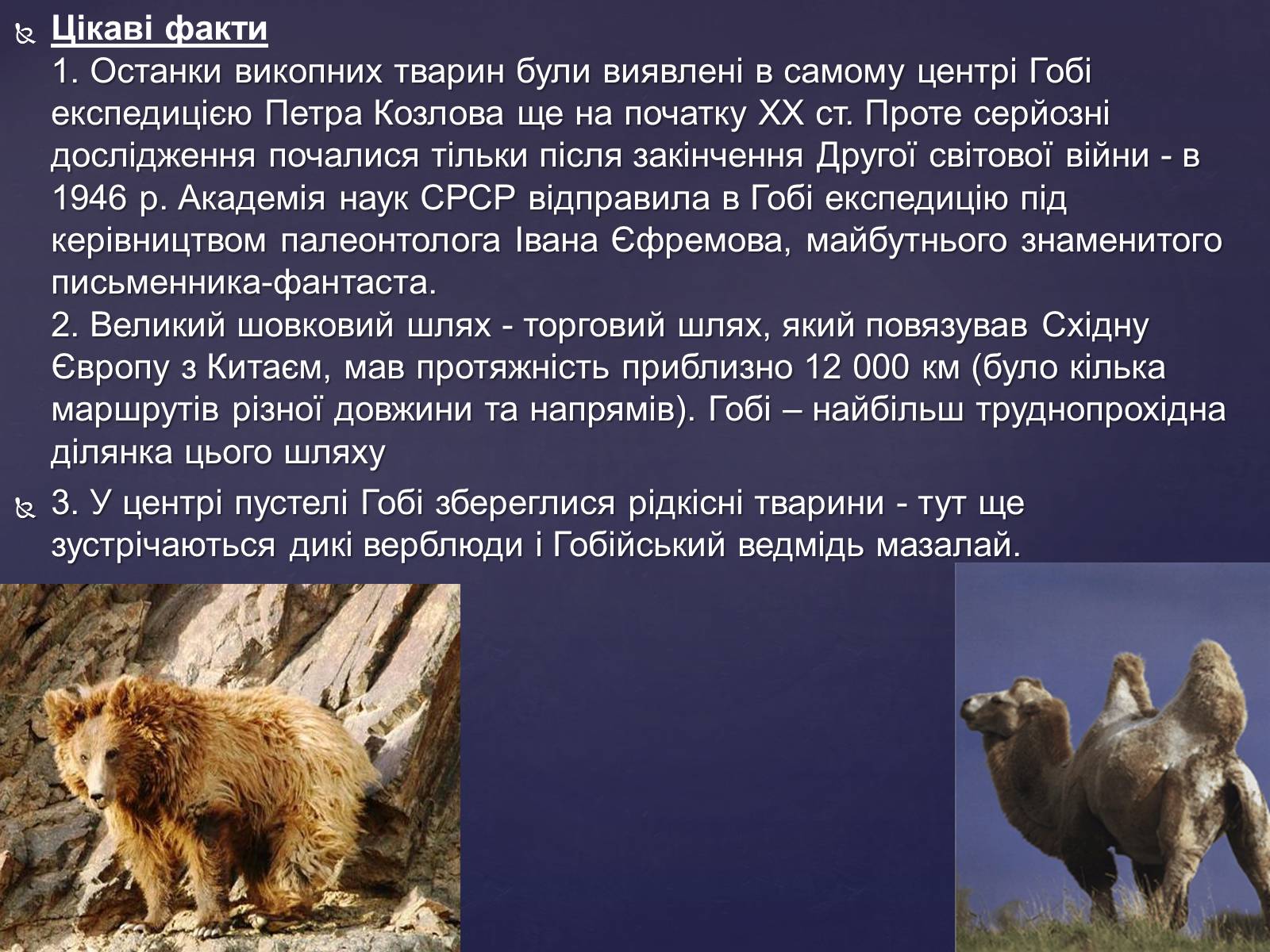 Цікаві факти

1. Останки викопних тварин були виявлені в самому центрі Гобі експедицією Петра Козлова ще на початку XX ст. Проте серйозні дослідження почалися тільки після закінчення Другої світової війни - в 1946 р. Академія наук СРСР відправила в Гобі експедицію під керівництвом палеонтолога Івана Єфремова, майбутнього знаменитого письменника-фантаста.

2. Великий шовковий шлях - торговий шлях, який повязував Східну Європу з Китаєм, мав протяжність приблизно 12 000 км (було кілька маршрутів різної довжини та напрямів). Гобі – найбільш труднопрохідна ділянка цього шляху

3. У центрі пустелі Гобі збереглися рідкісні тварини - тут ще зустрічаються дикі верблюди і Гобійський ведмідь мазалай.